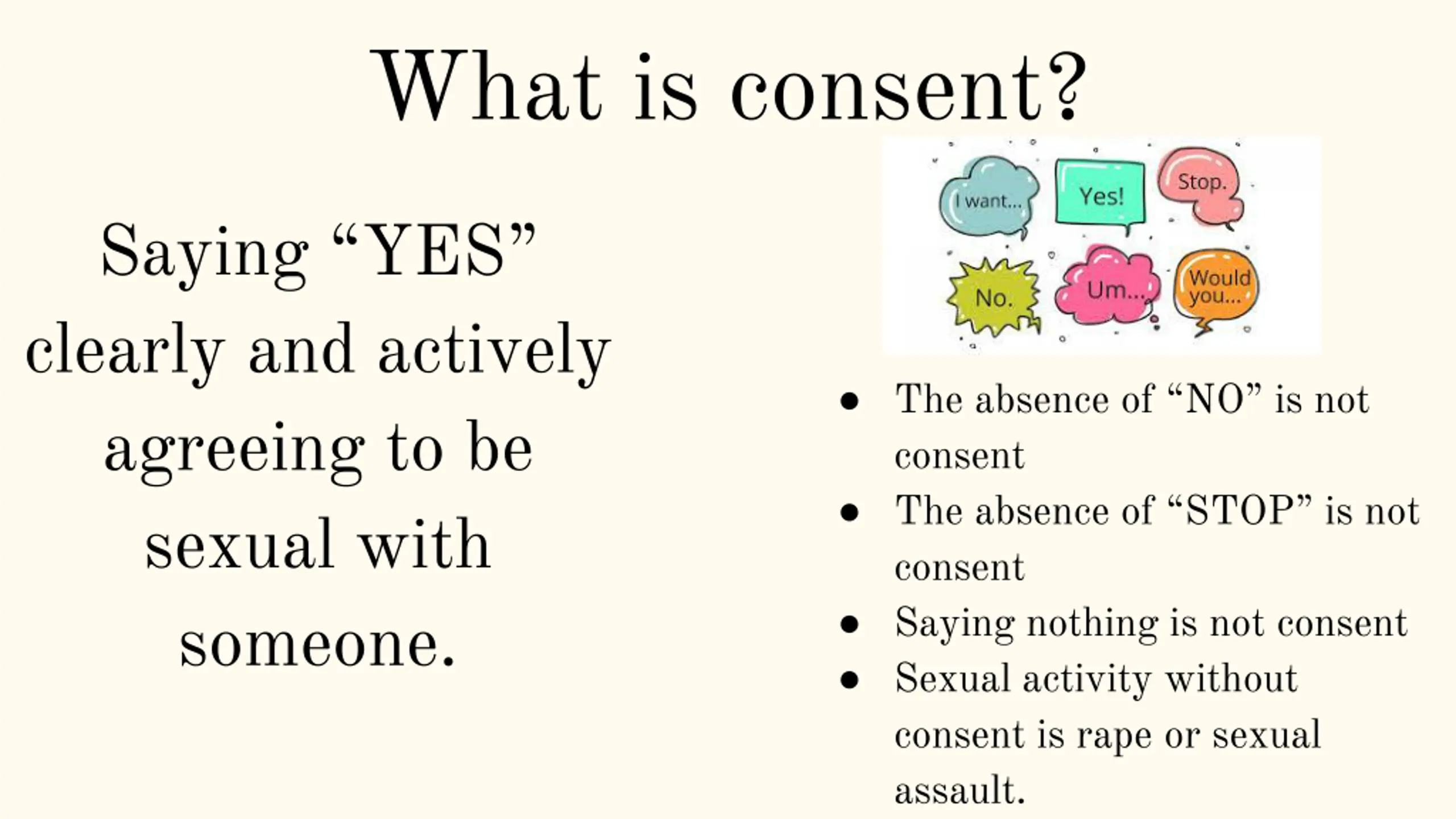 What is consent?

Saying “YES” clearly and actively agreeing to be sexual with someone.

I want...

Yes!

Stop.

No.

Um...

Would you...

- The absence of “NO” is not consent
- The absence of “STOP” is not consent
- Saying nothing is not consent
- Sexual activity without consent is rape or sexual assault.